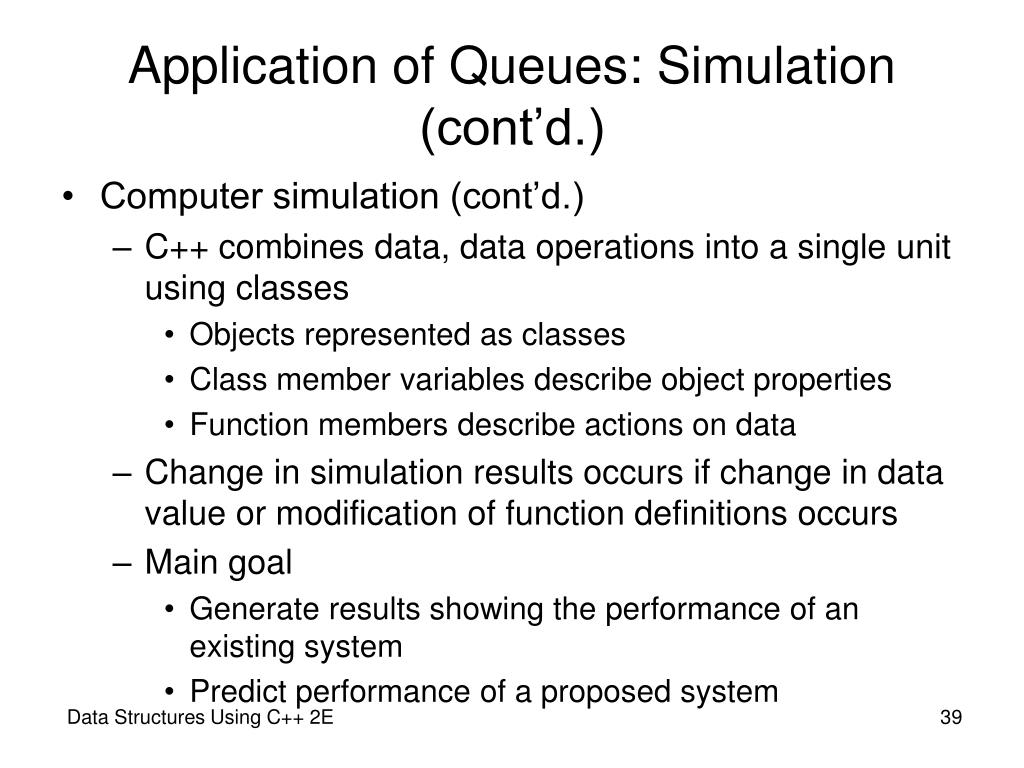 Application of Queues: Simulation (cont’d.)

• Computer simulation (cont’d.)
– C++ combines data, data operations into a single unit using classes
• Objects represented as classes
• Class member variables describe object properties
• Function members describe actions on data
– Change in simulation results occurs if change in data value or modification of function definitions occurs
– Main goal
• Generate results showing the performance of an existing system
• Predict performance of a proposed system

Data Structures Using C++ 2E

39